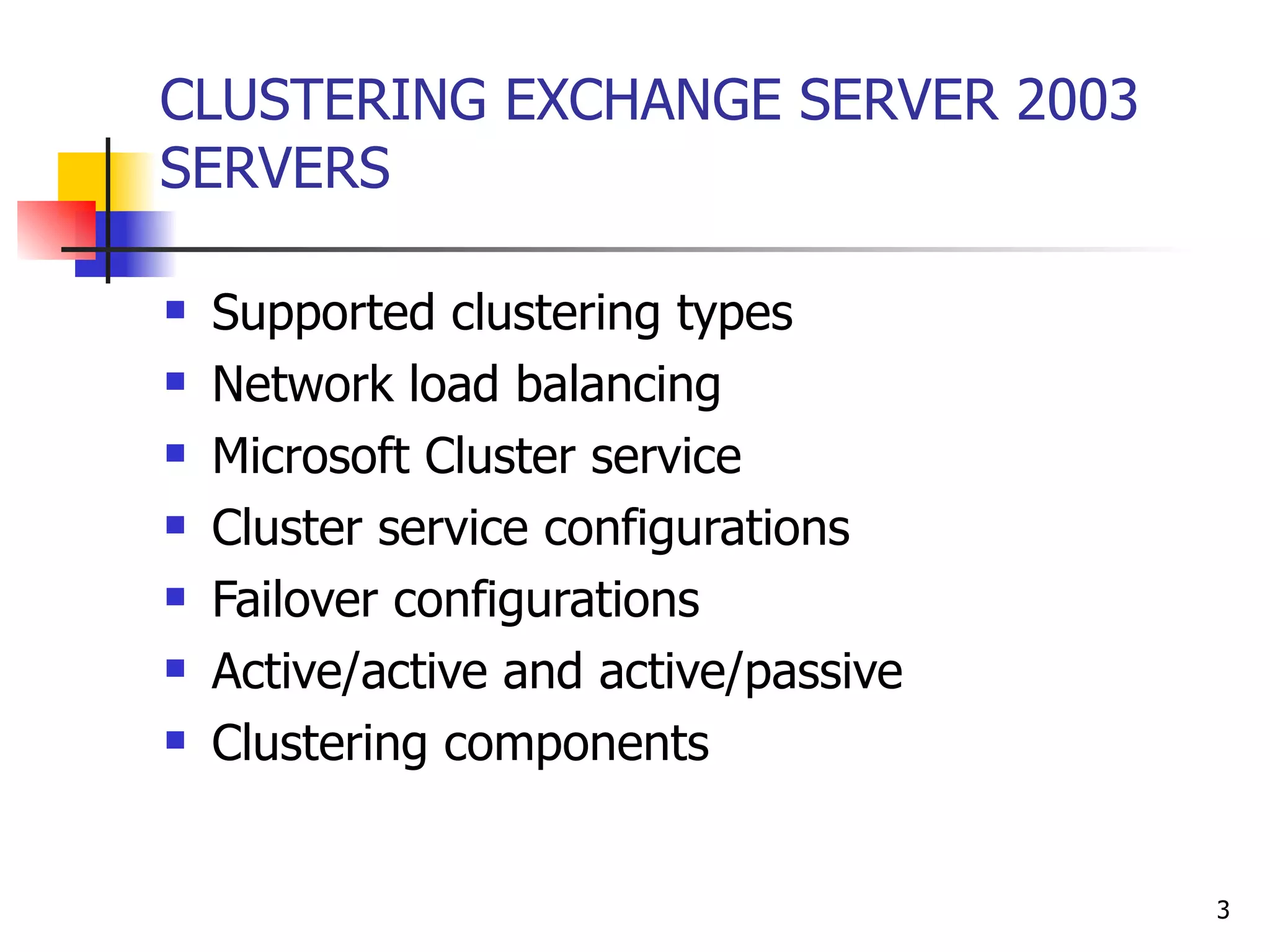 CLUSTERING EXCHANGE SERVER 2003 SERVERS

- Supported clustering types
- Network load balancing
- Microsoft Cluster service
- Cluster service configurations
- Failover configurations
- Active/active and active/passive
- Clustering components

3